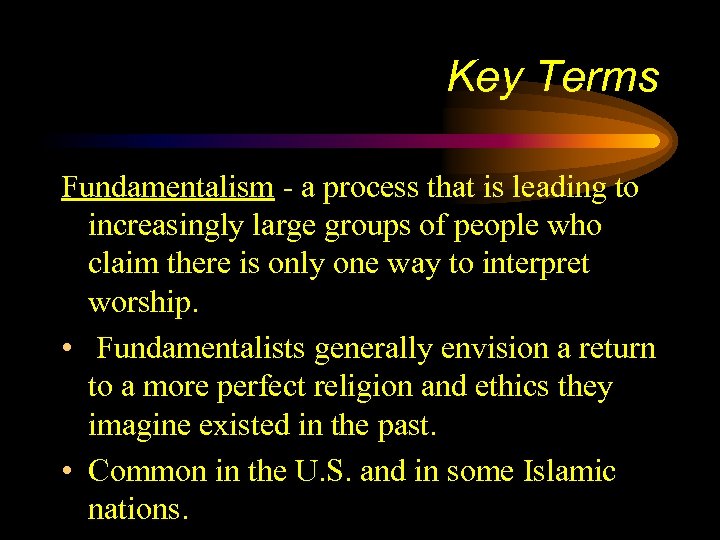 Key Terms

Fundamentalism - a process that is leading to increasingly large groups of people who claim there is only one way to interpret worship.

• Fundamentalists generally envision a return to a more perfect religion and ethics they imagine existed in the past.

• Common in the U.S. and in some Islamic nations.